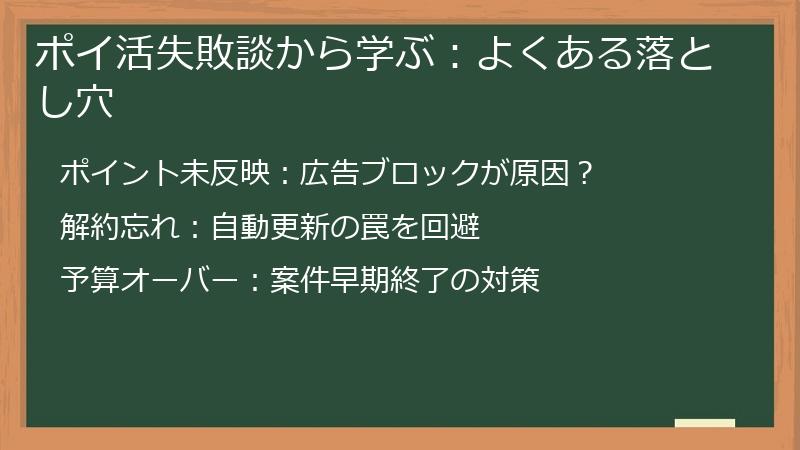 ポイ活失敗談から学ぶ：よくある落とし穴

ポイント未反映：広告ブロックが原因？

解約忘れ：自動更新の罠を回避

予算オーバー：案件早期終了の対策